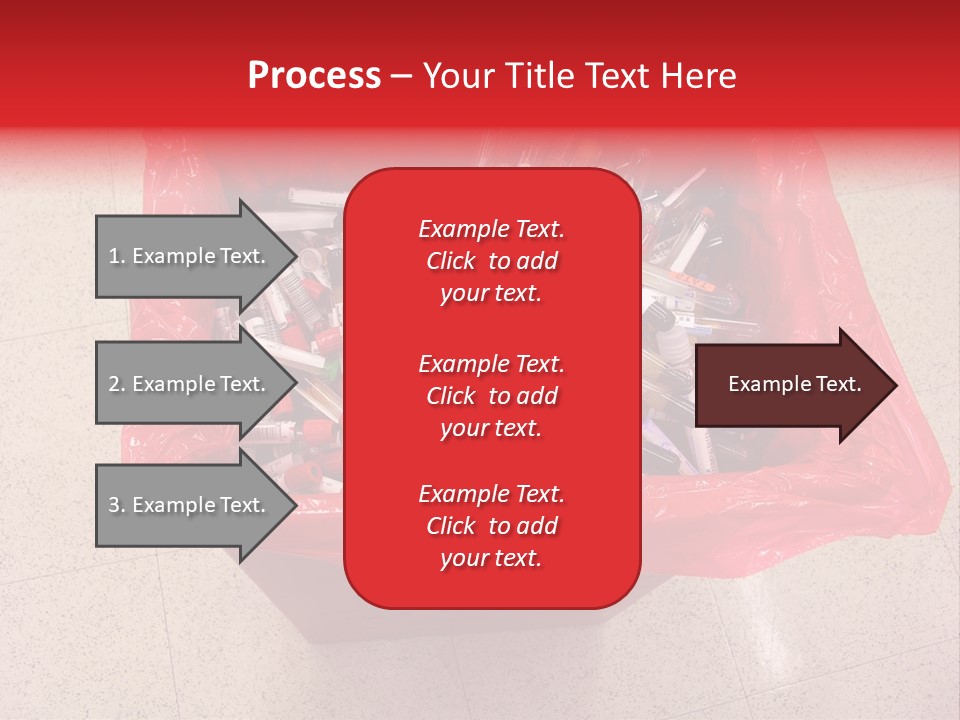 Process – Your Title Text Here

1. Example Text.

2. Example Text.

3. Example Text.

Example Text. Click to add your text.

Example Text. Click to add your text.

Example Text. Click to add your text.

Example Text.